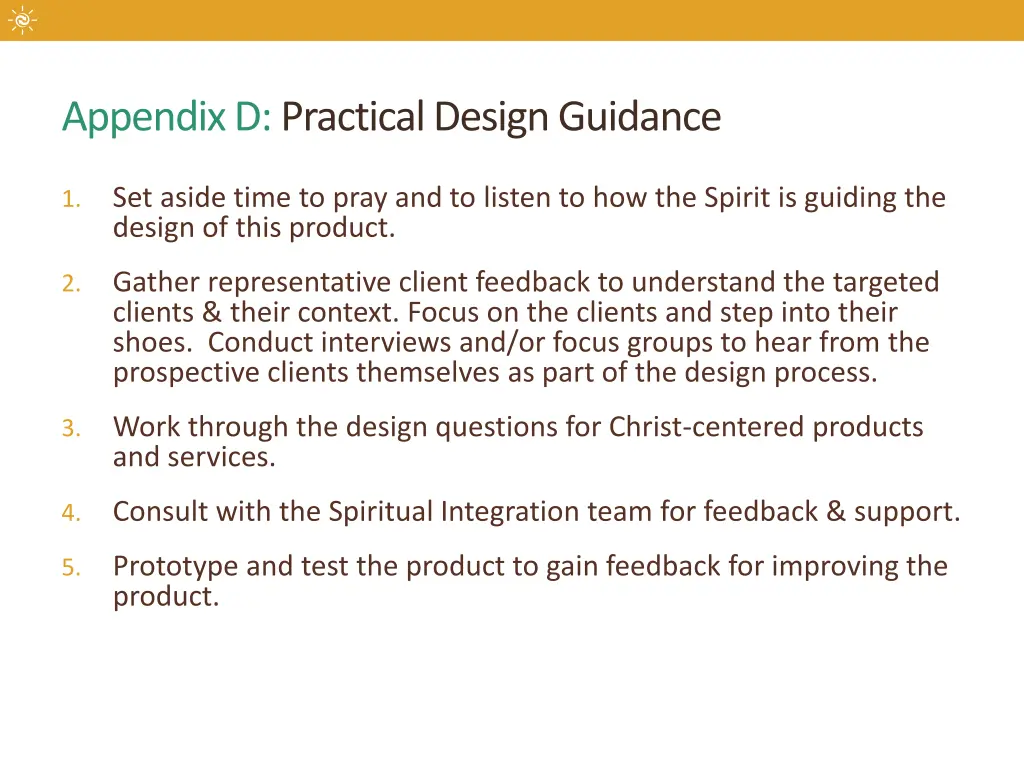 Appendix D: Practical Design Guidance

1. Set aside time to pray and to listen to how the Spirit is guiding the design of this product.

2. Gather representative client feedback to understand the targeted clients & their context. Focus on the clients and step into their shoes. Conduct interviews and/or focus groups to hear from the prospective clients themselves as part of the design process.

3. Work through the design questions for Christ-centered products and services.

4. Consult with the Spiritual Integration team for feedback & support.

5. Prototype and test the product to gain feedback for improving the product.